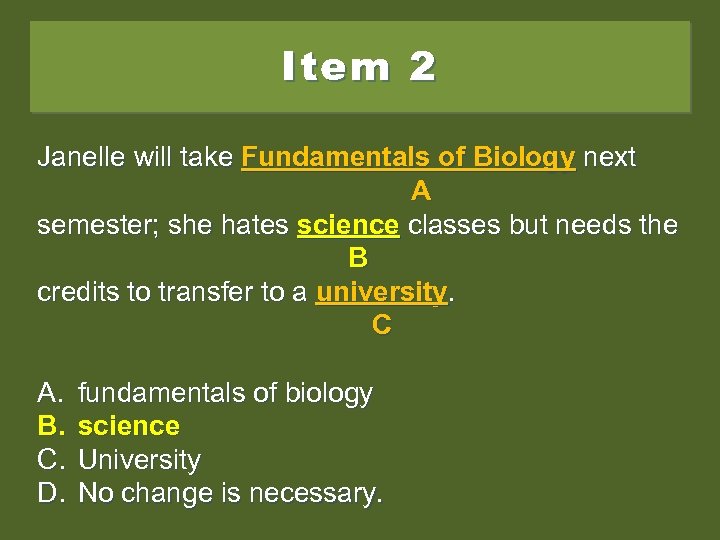 Item 2

Janelle will take Fundamentals of Biology next
A
semester; she hates science classes but needs the
B
credits to transfer to a university.
C

A. fundamentals of biology
B. science
C. University
D. No change is necessary.